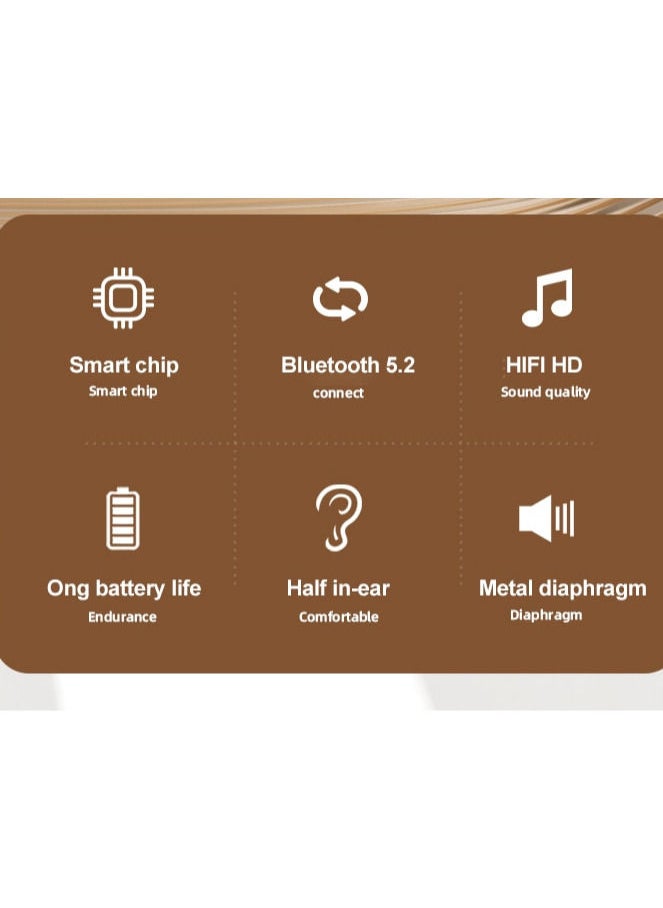 Smart chip
Smart chip

Bluetooth 5.2
connect

HIFI HD
Sound quality

Ong battery life
Endurance

Half in-ear
Comfortable

Metal diaphragm
Diaphragm